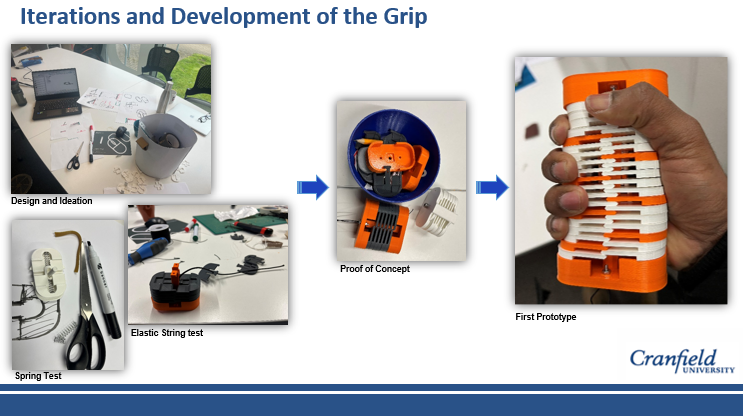 Iterations and Development of the Grip

Design and Ideation

Spring Test

Elastic String test

Proof of Concept

First Prototype

Cranfield UNIVERSITY